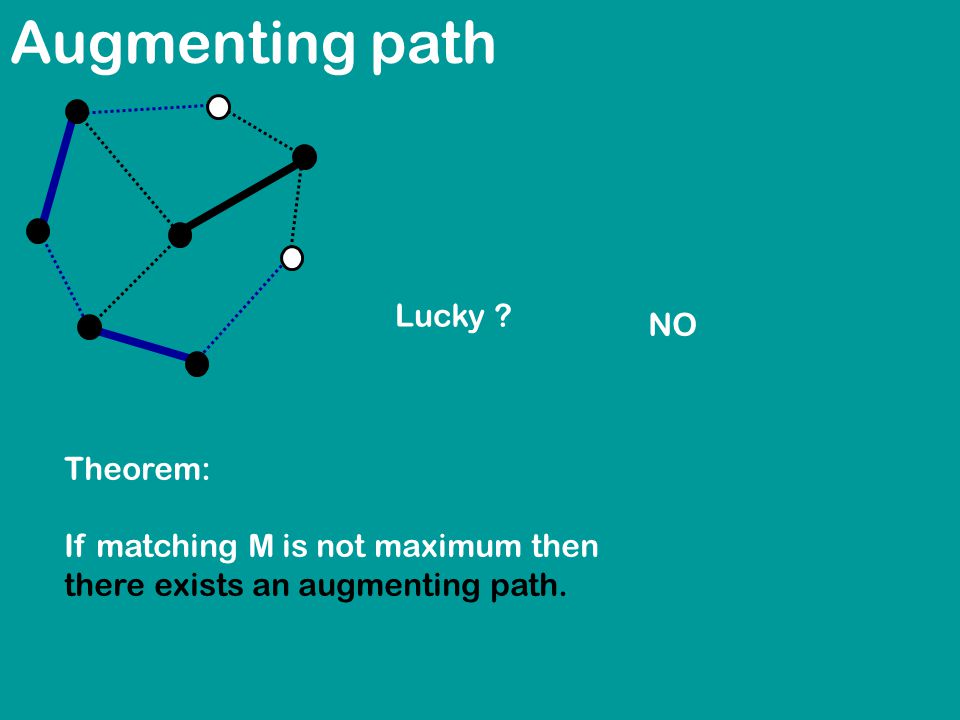 Augmenting path

Lucky ?

NO

Theorem:

If matching M is not maximum then there exists an augmenting path.